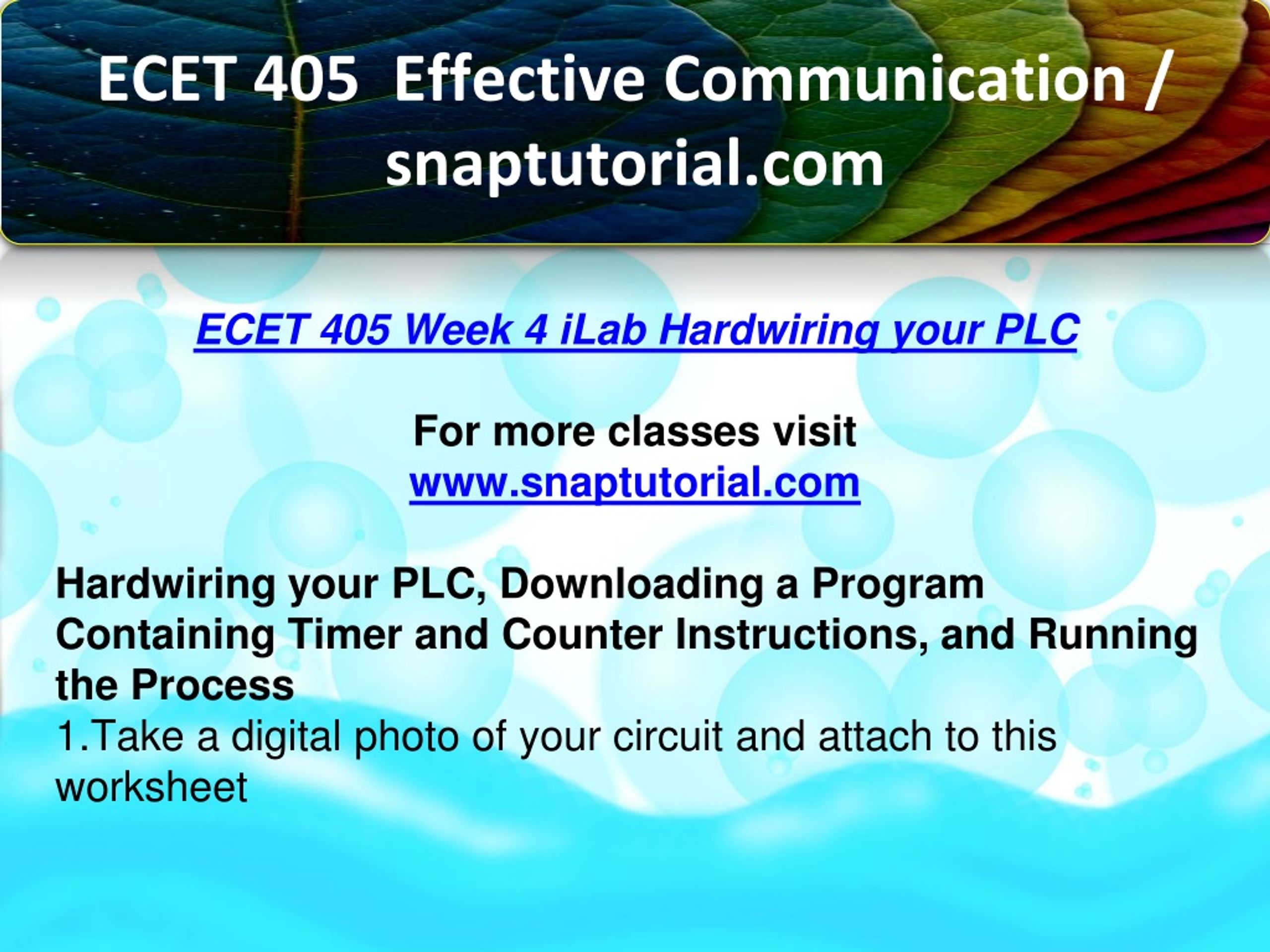 ECET 405 Effective Communication / snaptutorial.com

ECET 405 Week 4 iLab Hardwiring your PLC

For more classes visit
www.snaptutorial.com

Hardwiring your PLC, Downloading a Program Containing Timer and Counter Instructions, and Running the Process
1.Take a digital photo of your circuit and attach to this worksheet